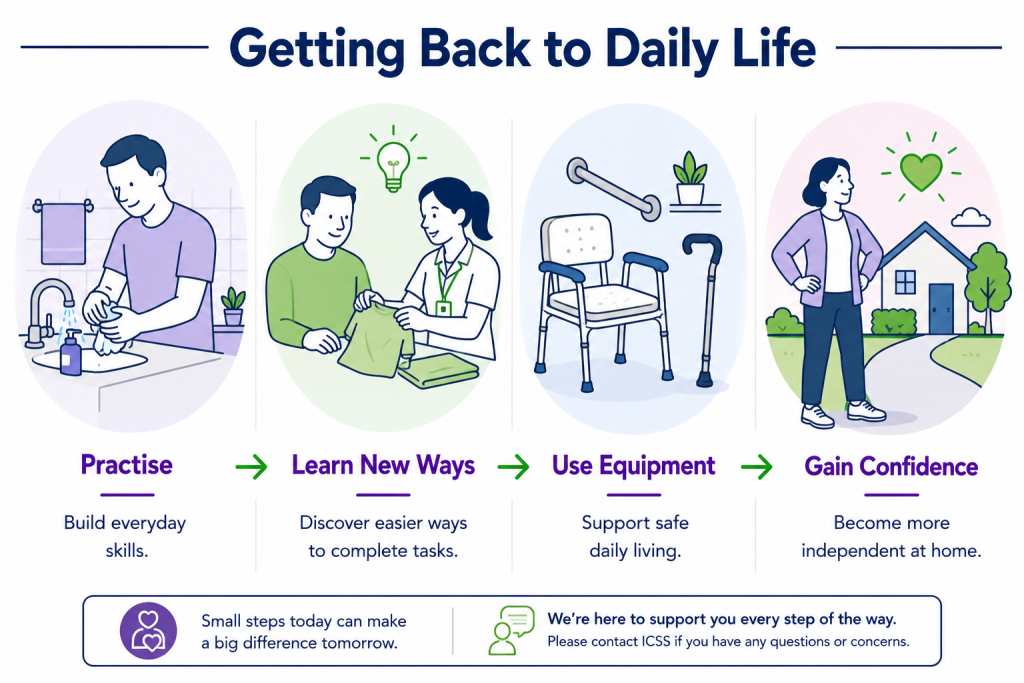 Getting Back to Daily Life

Practise

Build everyday skills.

Learn New Ways

Discover easier ways to complete tasks.

Use Equipment

Support safe daily living.

Gain Confidence

Become more independent at home.

Small steps today can make a big difference tomorrow.

We're here to support you every step of the way.
Please contact ICSS if you have any questions or concerns.